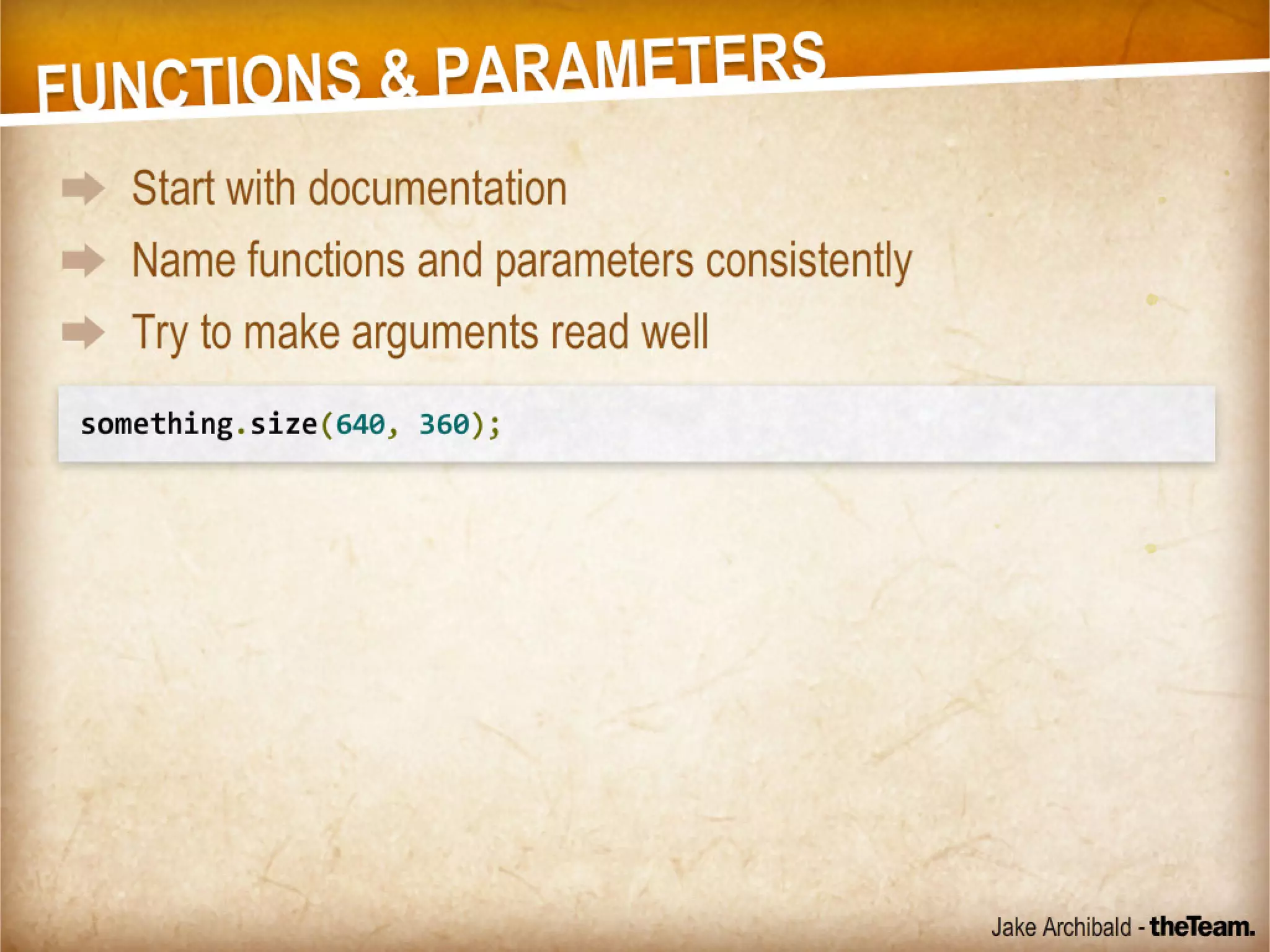 FUNCTIONS & PARAMETERS

Start with documentation

Name functions and parameters consistently

Try to make arguments read well

something.size(640, 360);

Jake Archibald - theTeam.